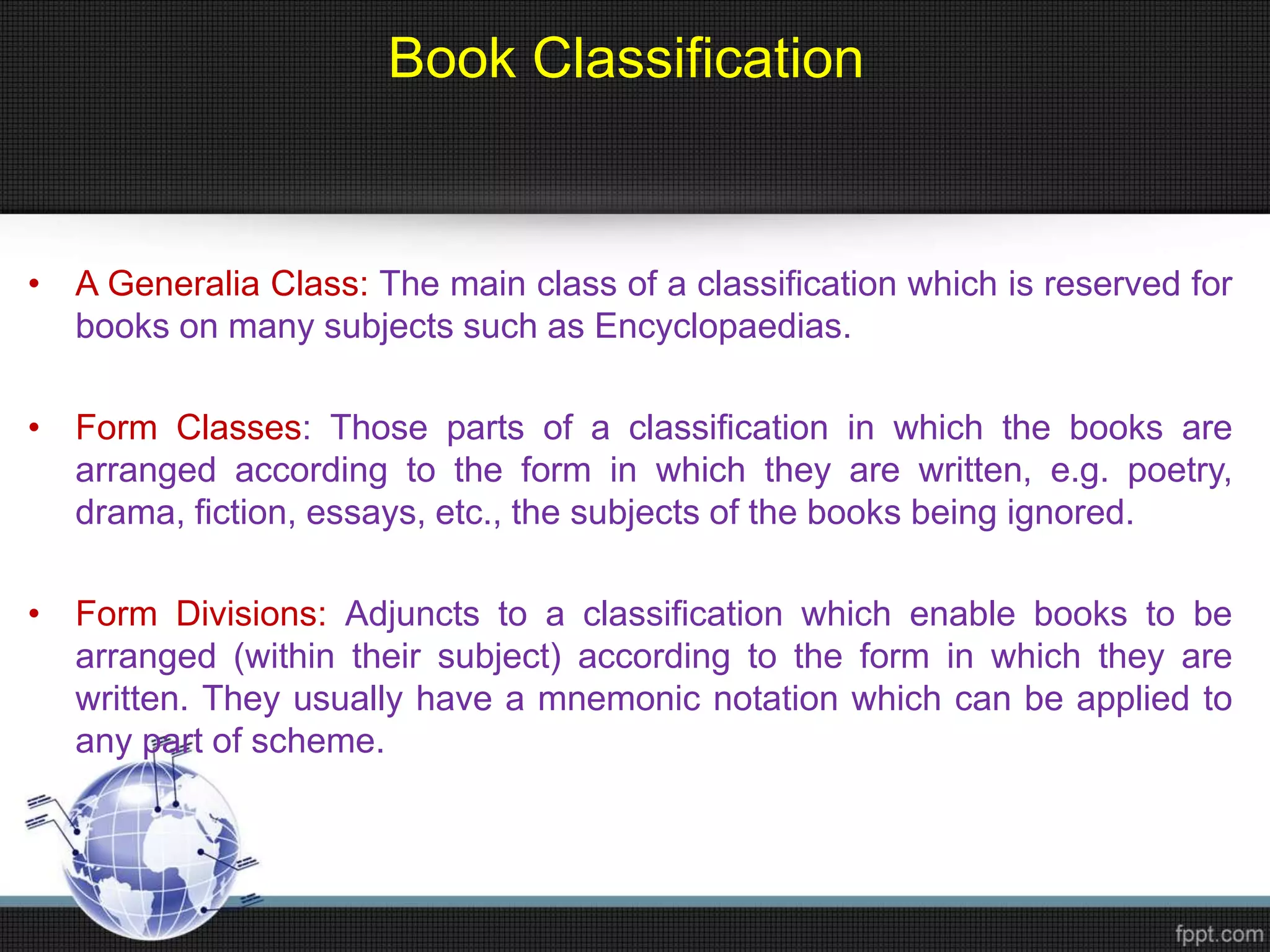 Book Classification

• A Generalia Class: The main class of a classification which is reserved for books on many subjects such as Encyclopaedias.

• Form Classes: Those parts of a classification in which the books are arranged according to the form in which they are written, e.g. poetry, drama, fiction, essays, etc., the subjects of the books being ignored.

• Form Divisions: Adjuncts to a classification which enable books to be arranged (within their subject) according to the form in which they are written. They usually have a mnemonic notation which can be applied to any part of scheme.

fppt.com